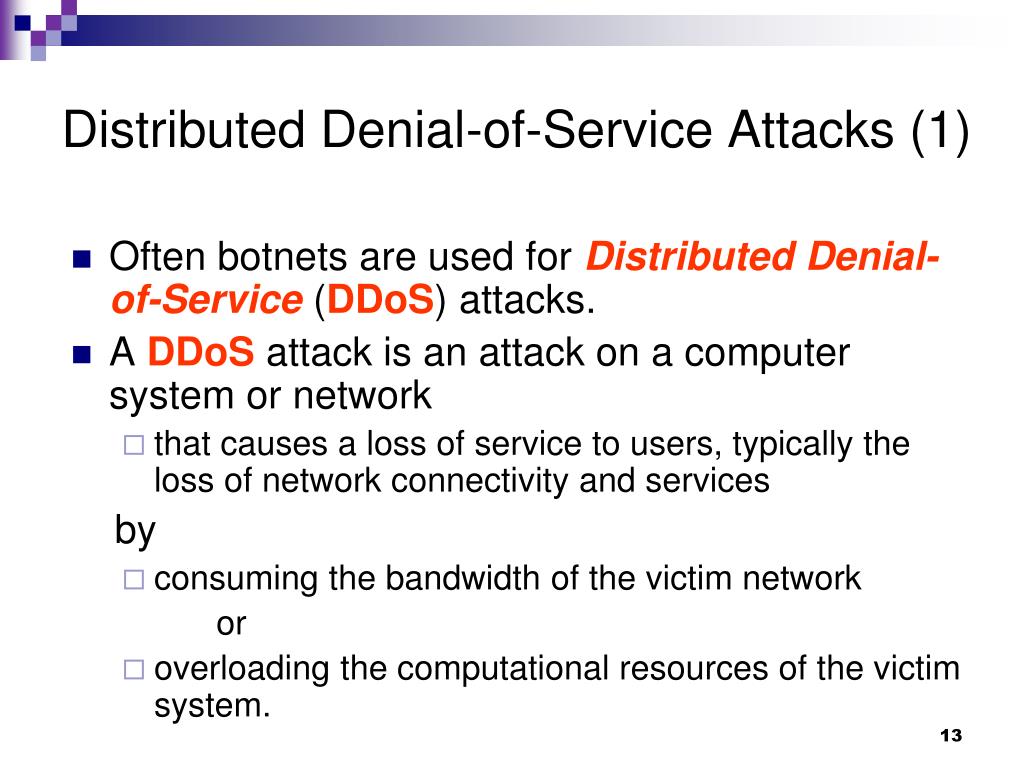 Distributed Denial-of-Service Attacks (1)

Often botnets are used for Distributed Denial-of-Service (DDoS) attacks.

A DDoS attack is an attack on a computer system or network

that causes a loss of service to users, typically the loss of network connectivity and services

by

consuming the bandwidth of the victim network

or

overloading the computational resources of the victim system.

13